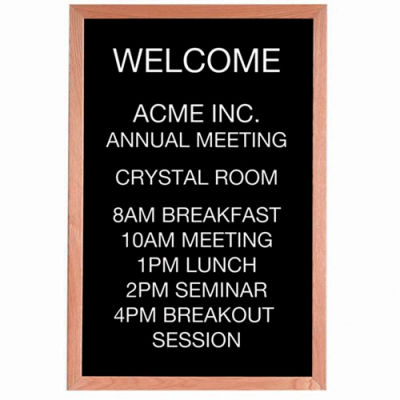 WELCOME

ACME INC.
ANNUAL MEETING

CRYSTAL ROOM

8AM BREAKFAST
10AM MEETING
1PM LUNCH
2PM SEMINAR
4PM BREAKOUT
SESSION